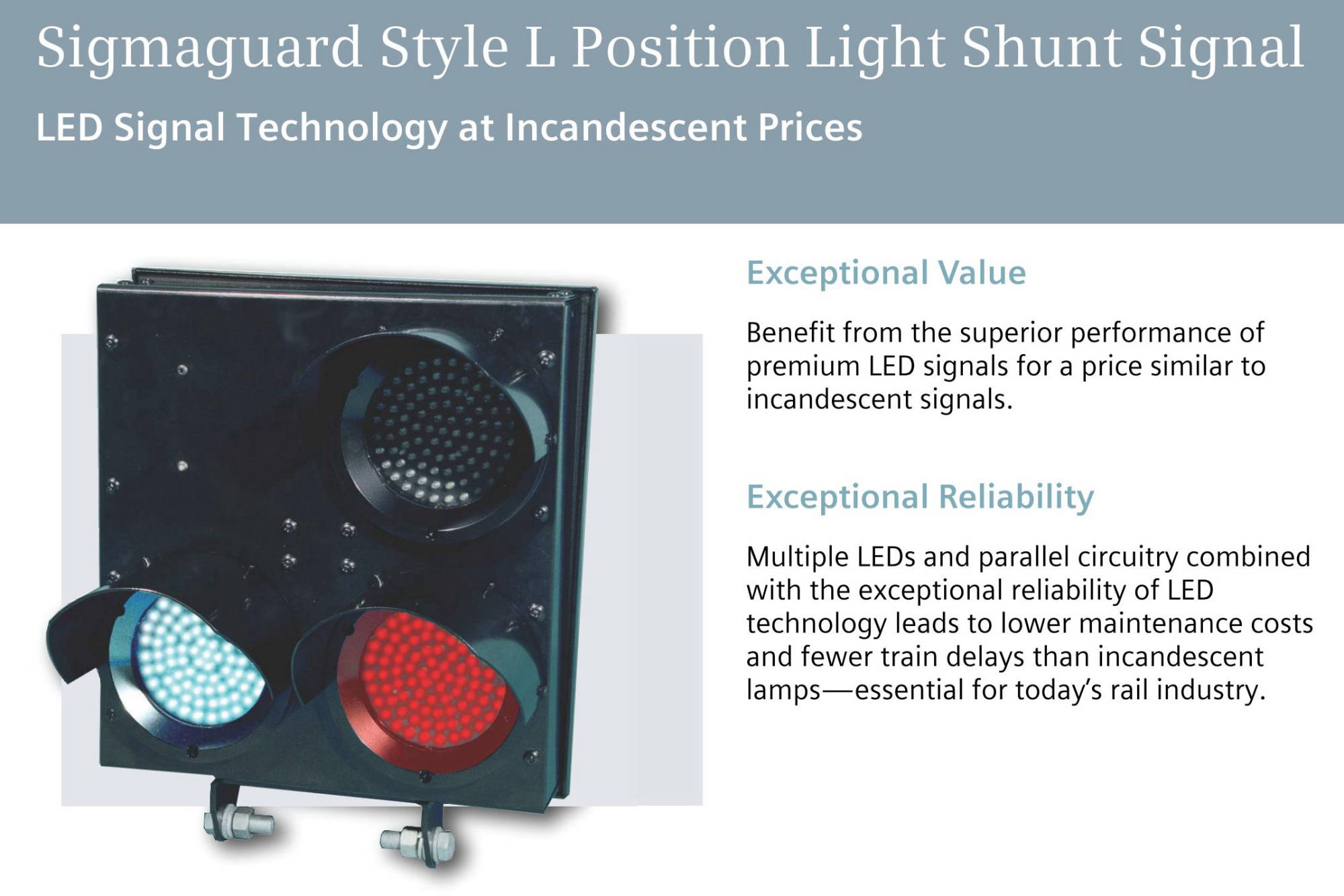 Sigmaguard Style L Position Light Shunt Signal

LED Signal Technology at Incandescent Prices

Exceptional Value

Benefit from the superior performance of premium LED signals for a price similar to incandescent signals.

Exceptional Reliability

Multiple LEDs and parallel circuitry combined with the exceptional reliability of LED technology leads to lower maintenance costs and fewer train delays than incandescent lamps—essential for today's rail industry.